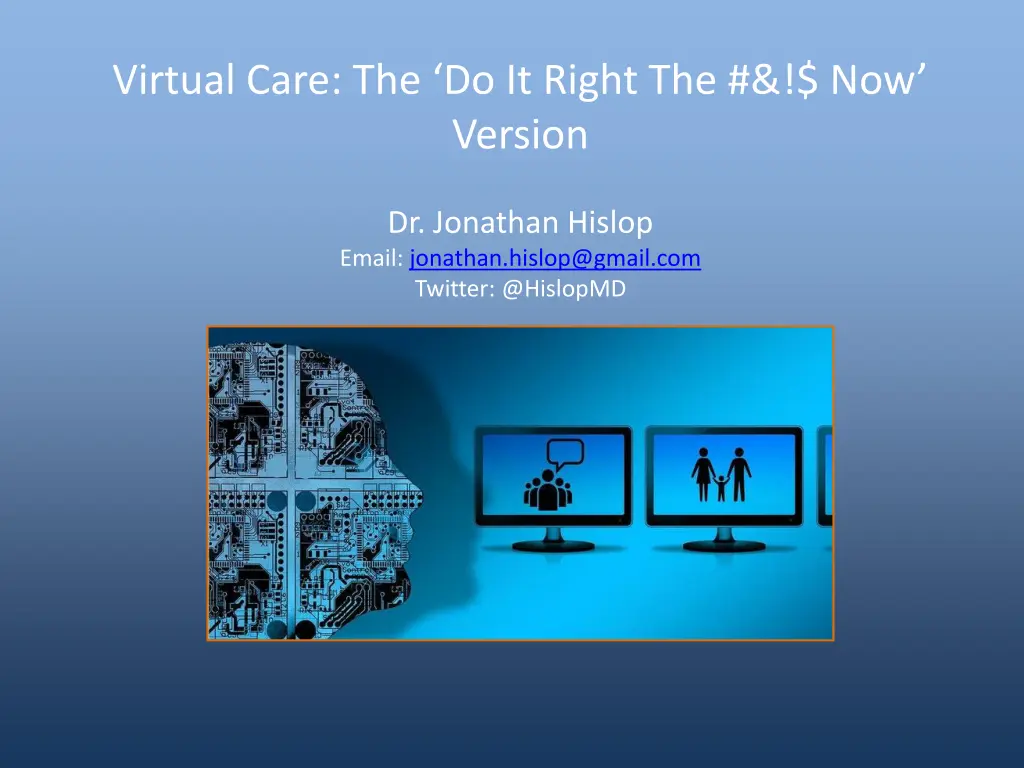 Virtual Care: The ‘Do It Right The #&!$ Now’ Version

Dr. Jonathan Hislop
Email: jonathan.hislop@gmail.com
Twitter: @HislopMD